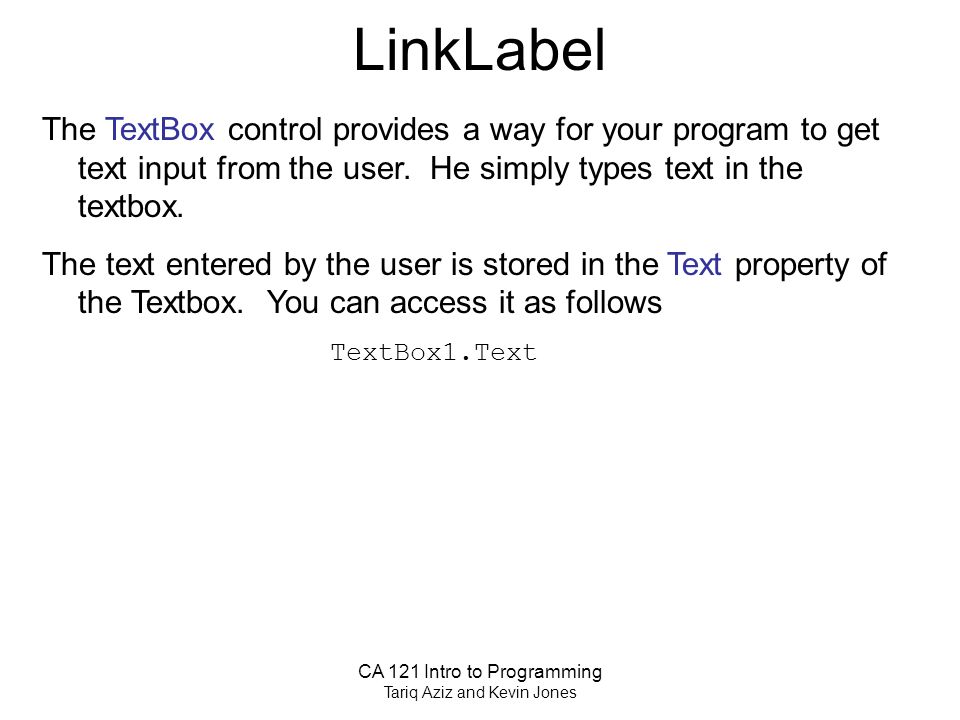 LinkLabel

The TextBox control provides a way for your program to get text input from the user.  He simply types text in the textbox.

The text entered by the user is stored in the Text property of the Textbox.  You can access it as follows

TextBox1.Text

CA 121 Intro to Programming
Tariq Aziz and Kevin Jones